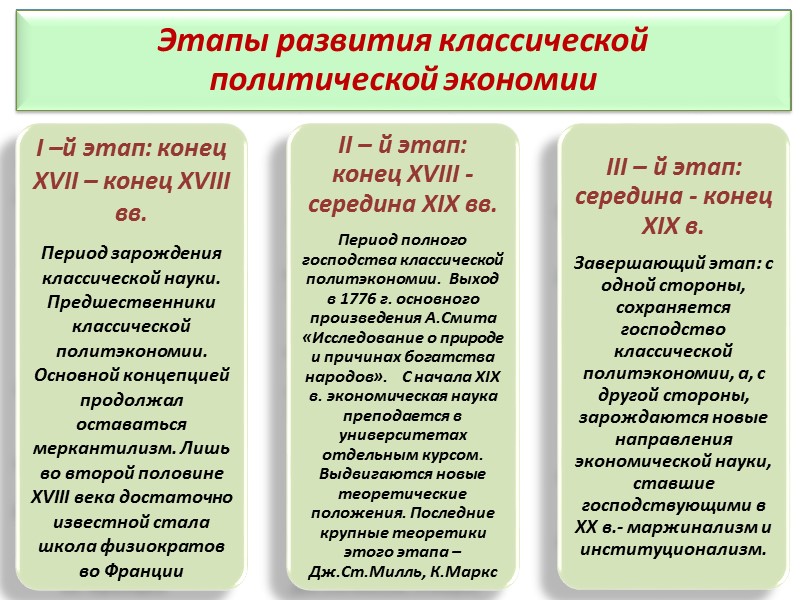 Этапы развития классической политической экономии

I –й этап: конец XVII – конец XVIII вв.

Период зарождения классической науки. Предшественники классической политэкономии. Основной концепцией продолжал оставаться меркантилизм. Лишь во второй половине XVIII века достаточно известной стала школа физиократов во Франции

II – й этап: конец XVIII - середина XIX вв.

Период полного господства классической политэкономии. Выход в 1776 г. основного произведения А.Смита «Исследование о природе и причинах богатства народов». С начала XIX в. экономическая наука преподается в университетах отдельным курсом. Выдвигаются новые теоретические положения. Последние крупные теоретики этого этапа – Дж.Ст.Милль, К.Маркс

III – й этап: середина - конец XIX в.

Завершающий этап: с одной стороны, сохраняется господство классической политэкономии, а, с другой стороны, зарождаются новые направления экономической науки, ставшие господствующими в XX в.- маржинализм и институционализм.